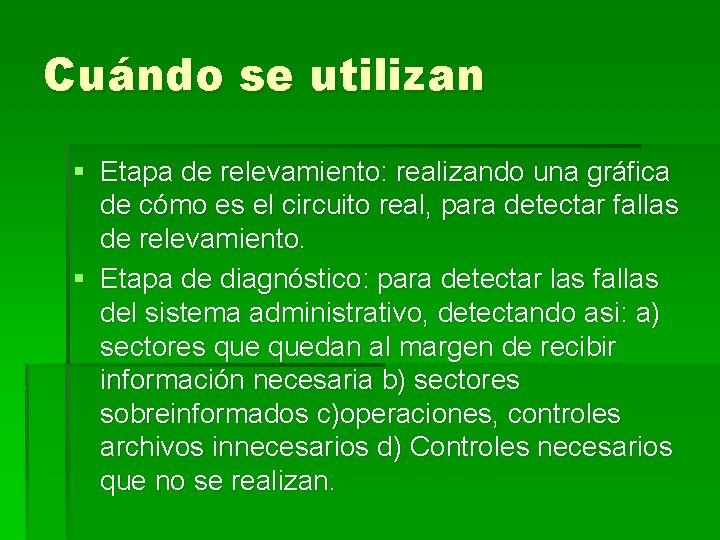 Cuándo se utilizan

▪ Etapa de relevamiento: realizando una gráfica de cómo es el circuito real, para detectar fallas de relevamiento.

▪ Etapa de diagnóstico: para detectar las fallas del sistema administrativo, detectando asi: a) sectores que quedan al margen de recibir información necesaria b) sectores sobreinformados c)operaciones, controles archivos innecesarios d) Controles necesarios que no se realizan.